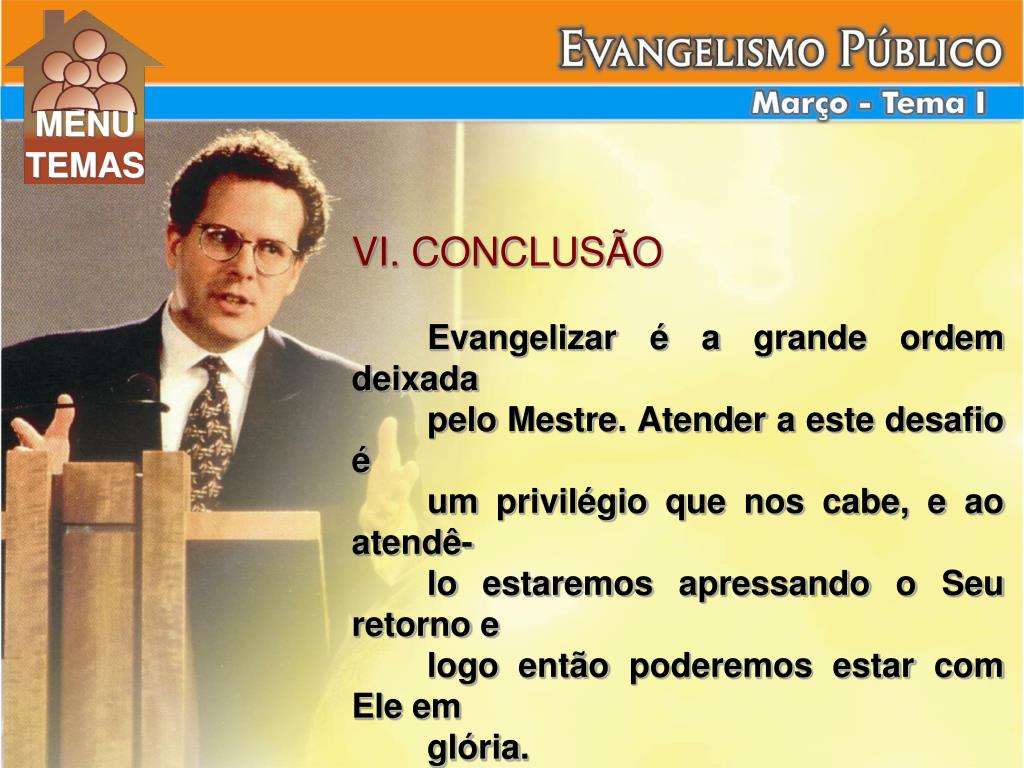 MENU
TEMAS

EVANGELISMO PÚBLICO

Março - Tema I

VI. CONCLUSÃO

Evangelizar é a grande ordem deixada pelo Mestre. Atender a este desafio é um privilégio que nos cabe, e ao atendê-lo estaremos apressando o Seu retorno e logo então poderemos estar com Ele em glória.